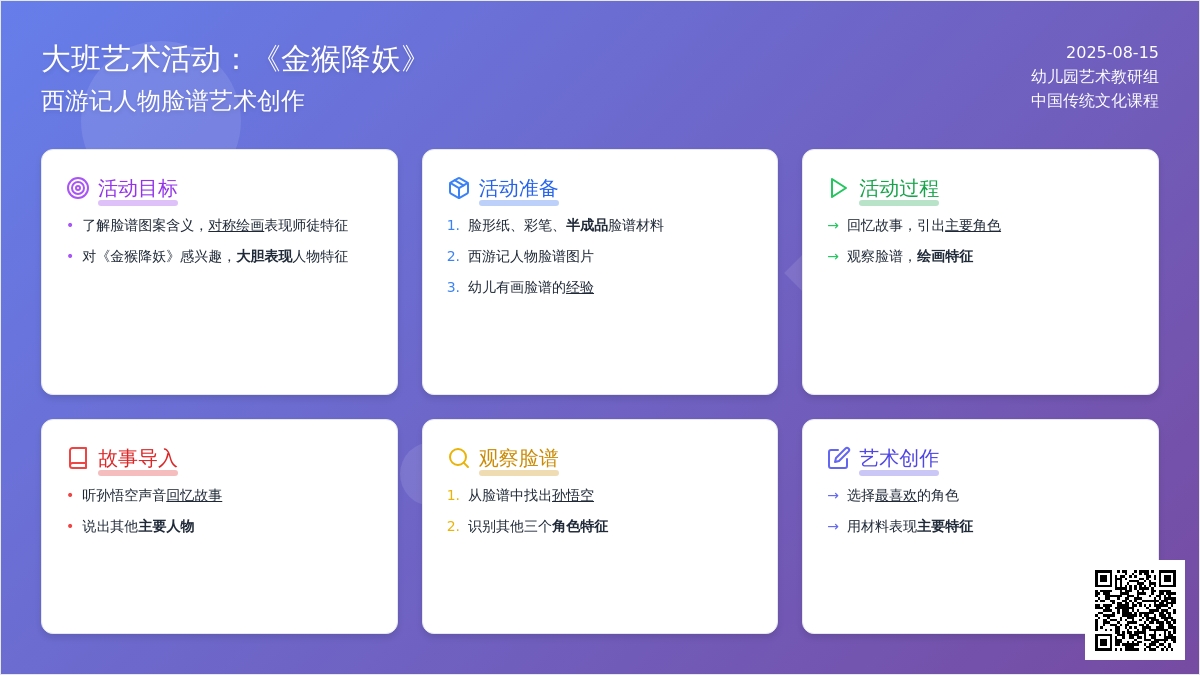 大班艺术活动：《金猴降妖》
西游记人物脸谱艺术创作

2025-08-15
幼儿园艺术教研组
中国传统文化课程

活动目标
• 了解脸谱图案含义，对称绘画表现师徒特征
• 对《金猴降妖》感兴趣，大胆表现人物特征

活动准备
1. 脸形纸、彩笔、半成品脸谱材料
2. 西游记人物脸谱图片
3. 幼儿有画脸谱的经验

活动过程
→ 回忆故事，引出主要角色
→ 观察脸谱，绘画特征

故事导入
• 听孙悟空声音回忆故事
• 说出其他主要人物

观察脸谱
1. 从脸谱中找出孙悟空
2. 识别其他三个角色特征

艺术创作
→ 选择最喜欢的角色
→ 用材料表现主要特征